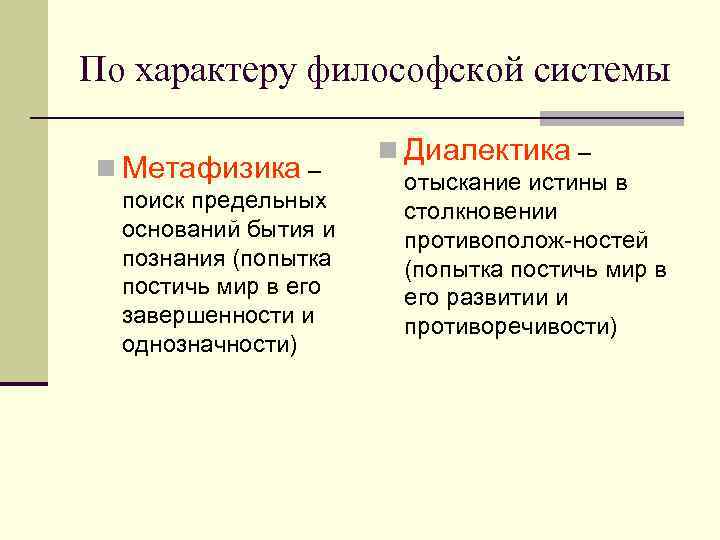 По характеру философской системы

Метафизика – поиск предельных оснований бытия и познания (попытка постичь мир в его завершенности и однозначности)

Диалектика – отыскание истины в столкновении противополож-ностей (попытка постичь мир в его развитии и противоречивости)